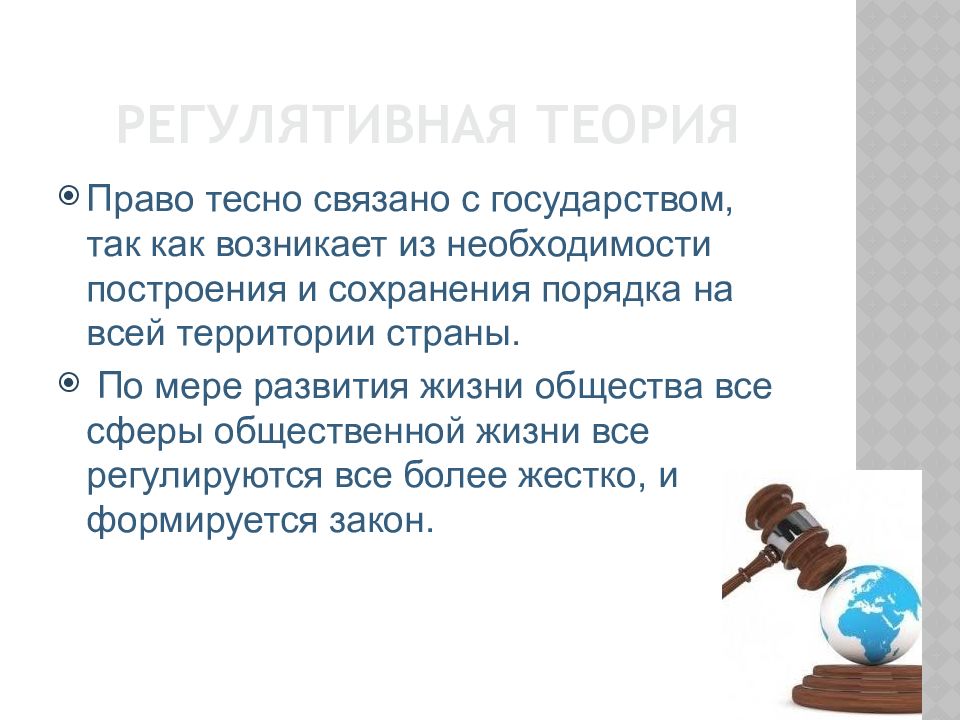 РЕГУЛЯТИВНАЯ ТЕОРИЯ

Право тесно связано с государством, так как возникает из необходимости построения и сохранения порядка на всей территории страны.

По мере развития жизни общества все сферы общественной жизни все регулируются все более жестко, и формируется закон.